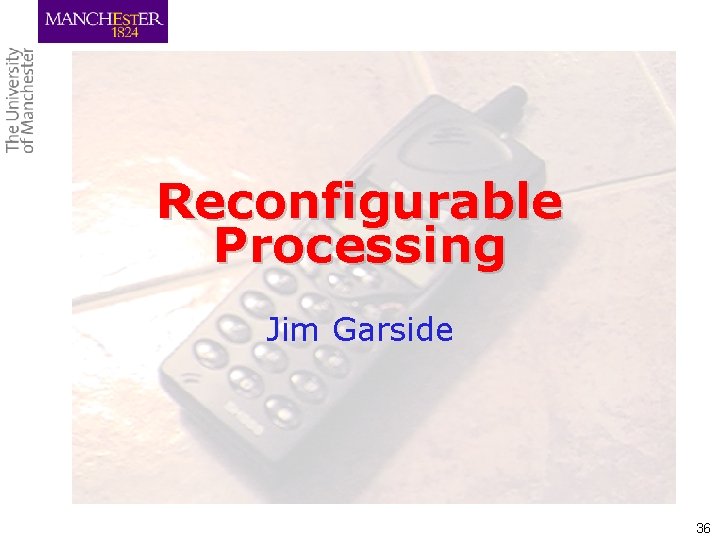 MANCHESTER
1824

The University
of Manchester

Reconfigurable Processing

Jim Garside

36